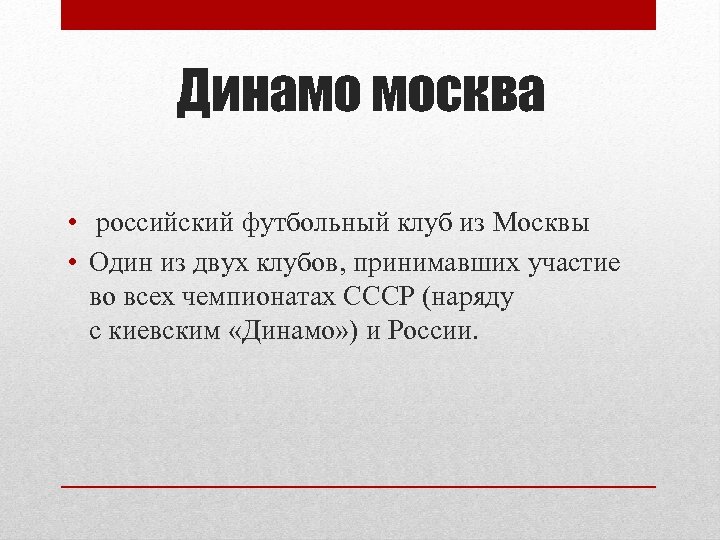 Динамо москва

• российский футбольный клуб из Москвы
• Один из двух клубов, принимавших участие во всех чемпионатах СССР (наряду с киевским «Динамо») и России.